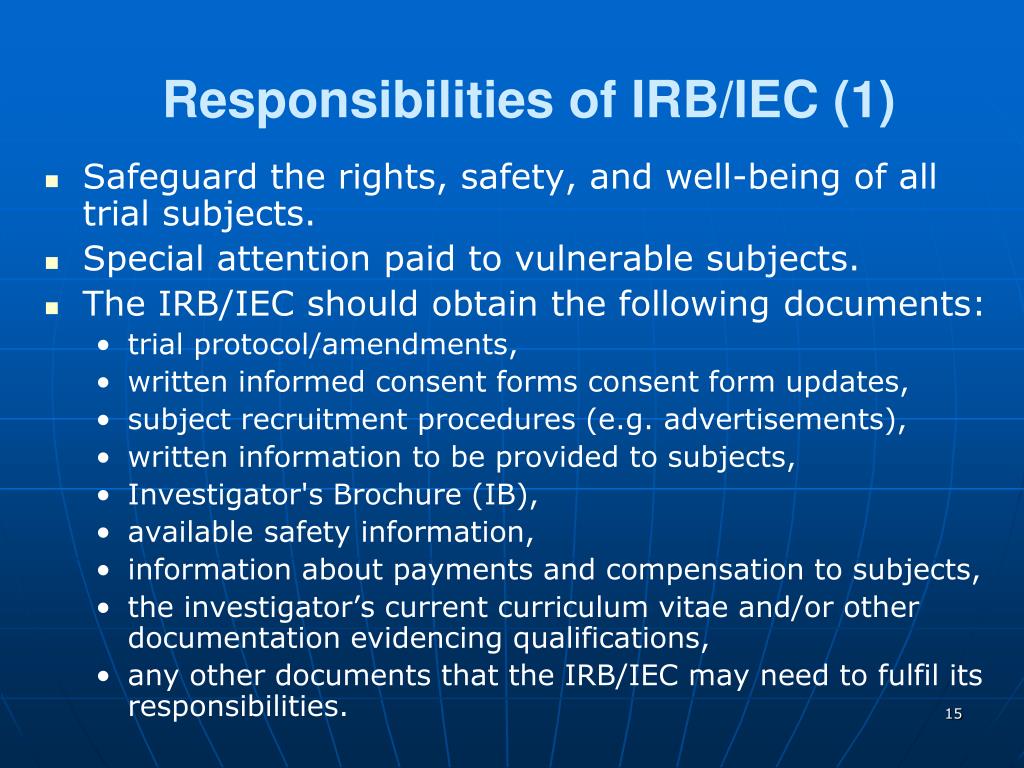 Responsibilities of IRB/IEC (1)

- Safeguard the rights, safety, and well-being of all trial subjects.
- Special attention paid to vulnerable subjects.
- The IRB/IEC should obtain the following documents:
  - trial protocol/amendments,
  - written informed consent forms consent form updates,
  - subject recruitment procedures (e.g. advertisements),
  - written information to be provided to subjects,
  - Investigator's Brochure (IB),
  - available safety information,
  - information about payments and compensation to subjects,
  - the investigator’s current curriculum vitae and/or other documentation evidencing qualifications,
  - any other documents that the IRB/IEC may need to fulfil its responsibilities.

15